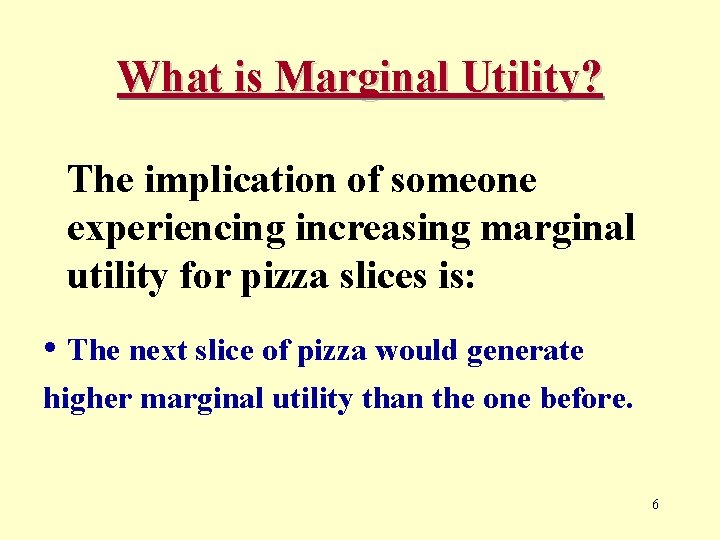 What is Marginal Utility?

The implication of someone experiencing increasing marginal utility for pizza slices is:

• The next slice of pizza would generate higher marginal utility than the one before.

6